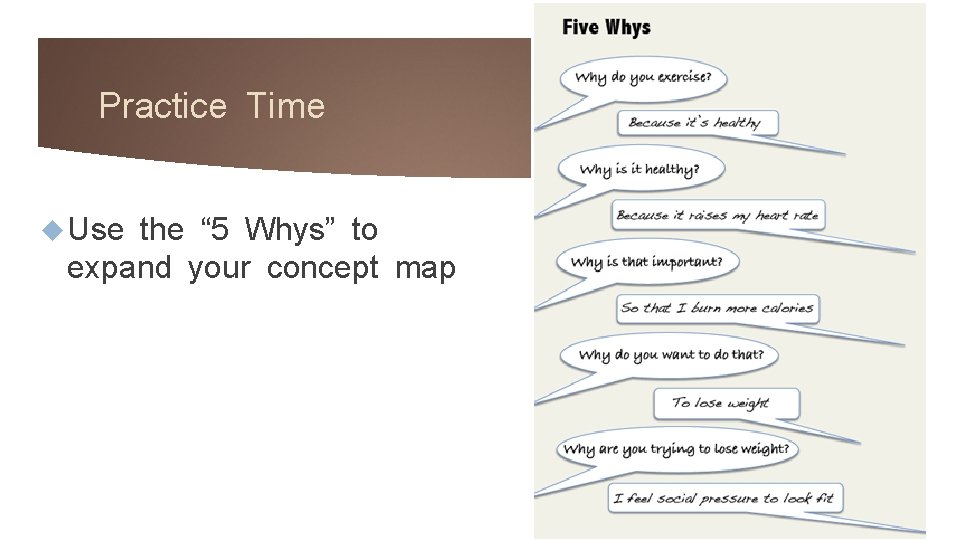 Practice Time

Use the “5 Whys” to expand your concept map

Five Whys

Why do you exercise?

Because it's healthy

Why is it healthy?

Because it raises my heart rate

Why is that important?

So that I burn more calories

Why do you want to do that?

To lose weight

Why are you trying to lose weight?

I feel social pressure to look fit